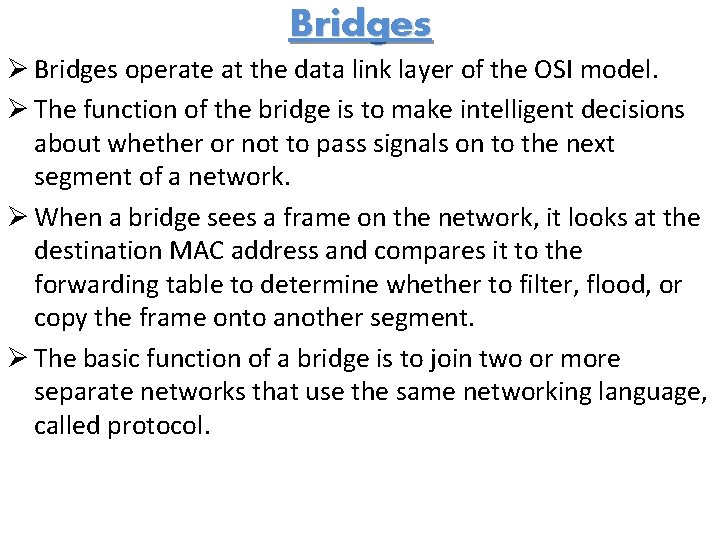 Bridges

➢ Bridges operate at the data link layer of the OSI model.

➢ The function of the bridge is to make intelligent decisions about whether or not to pass signals on to the next segment of a network.

➢ When a bridge sees a frame on the network, it looks at the destination MAC address and compares it to the forwarding table to determine whether to filter, flood, or copy the frame onto another segment.

➢ The basic function of a bridge is to join two or more separate networks that use the same networking language, called protocol.